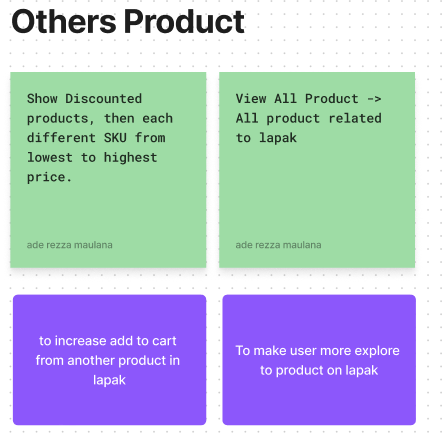 Others Product

Show Discounted products, then each different SKU from lowest to highest price.

ade rezza maulana

View All Product -> All product related to lapak

ade rezza maulana

to increase add to cart from another product in lapak

To make user more explore to product on lapak